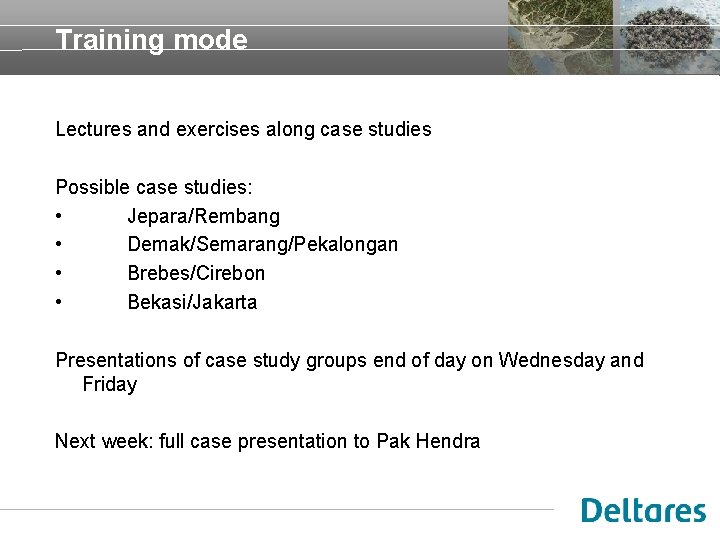 Training mode

Lectures and exercises along case studies

Possible case studies:
• Jepara/Rembang
• Demak/Semarang/Pekalongan
• Brebes/Cirebon
• Bekasi/Jakarta

Presentations of case study groups end of day on Wednesday and Friday

Next week: full case presentation to Pak Hendra

Deltares